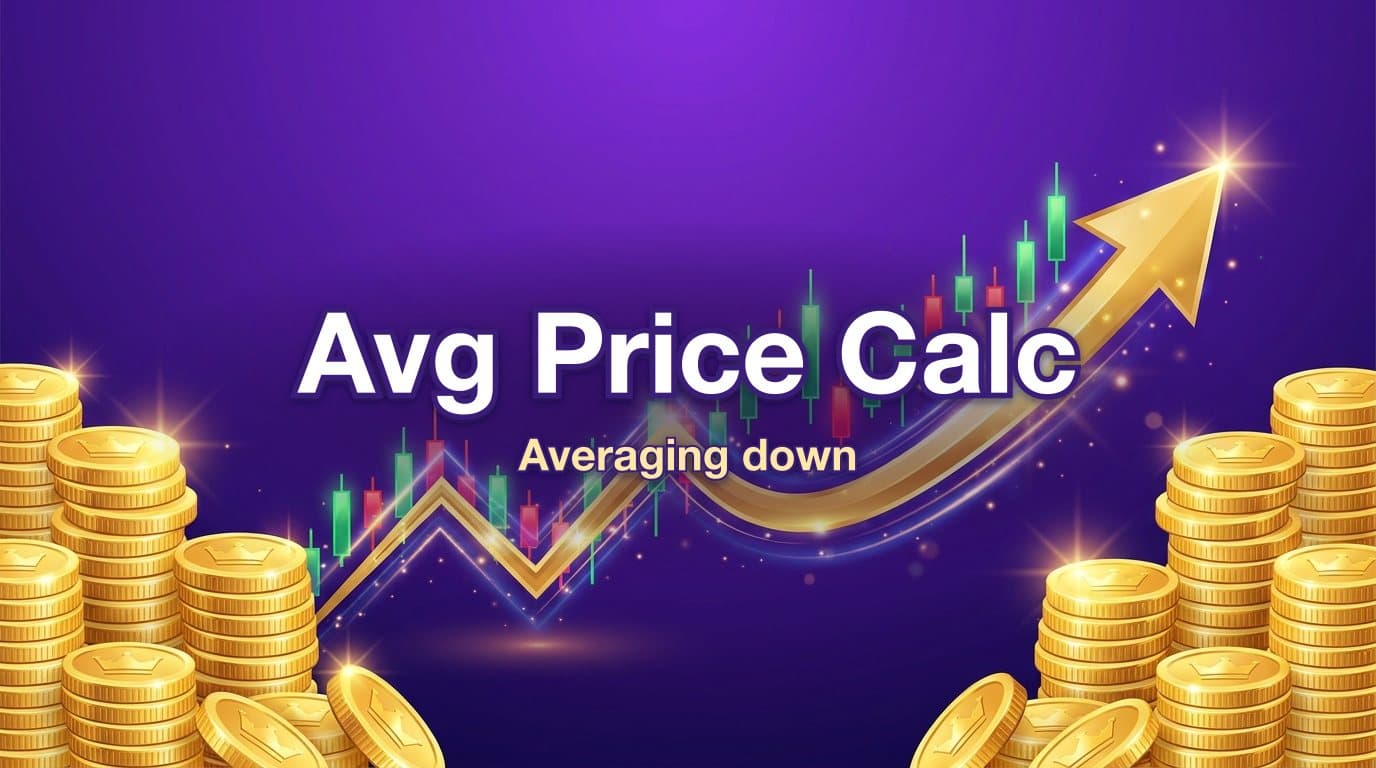 Avg Price Calc

Averaging down